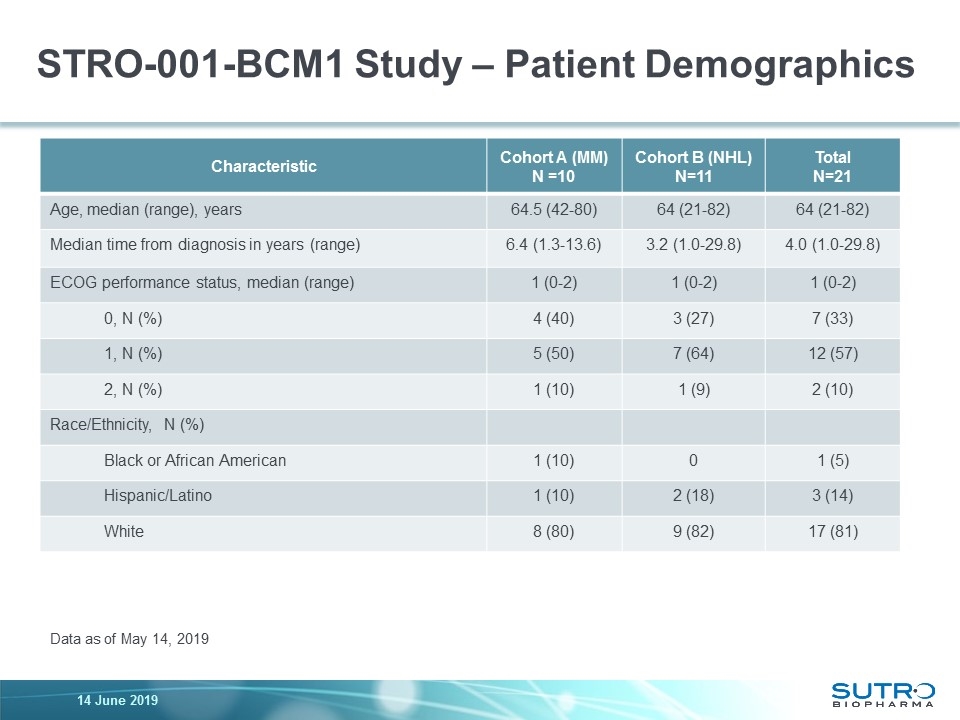 STRO-001-BCM1 Study – Patient Demographics

| Characteristic | Cohort A (MM) N =10 | Cohort B (NHL) N=11 | Total N=21 |
|---|---|---|---|
| Age, median (range), years | 64.5 (42-80) | 64 (21-82) | 64 (21-82) |
| Median time from diagnosis in years (range) | 6.4 (1.3-13.6) | 3.2 (1.0-29.8) | 4.0 (1.0-29.8) |
| ECOG performance status, median (range) | 1 (0-2) | 1 (0-2) | 1 (0-2) |
| 0, N (%) | 4 (40) | 3 (27) | 7 (33) |
| 1, N (%) | 5 (50) | 7 (64) | 12 (57) |
| 2, N (%) | 1 (10) | 1 (9) | 2 (10) |
| Race/Ethnicity, N (%) | | | |
| Black or African American | 1 (10) | 0 | 1 (5) |
| Hispanic/Latino | 1 (10) | 2 (18) | 3 (14) |
| White | 8 (80) | 9 (82) | 17 (81) |

Data as of May 14, 2019

14 June 2019

SUTRO BIOPHARMA